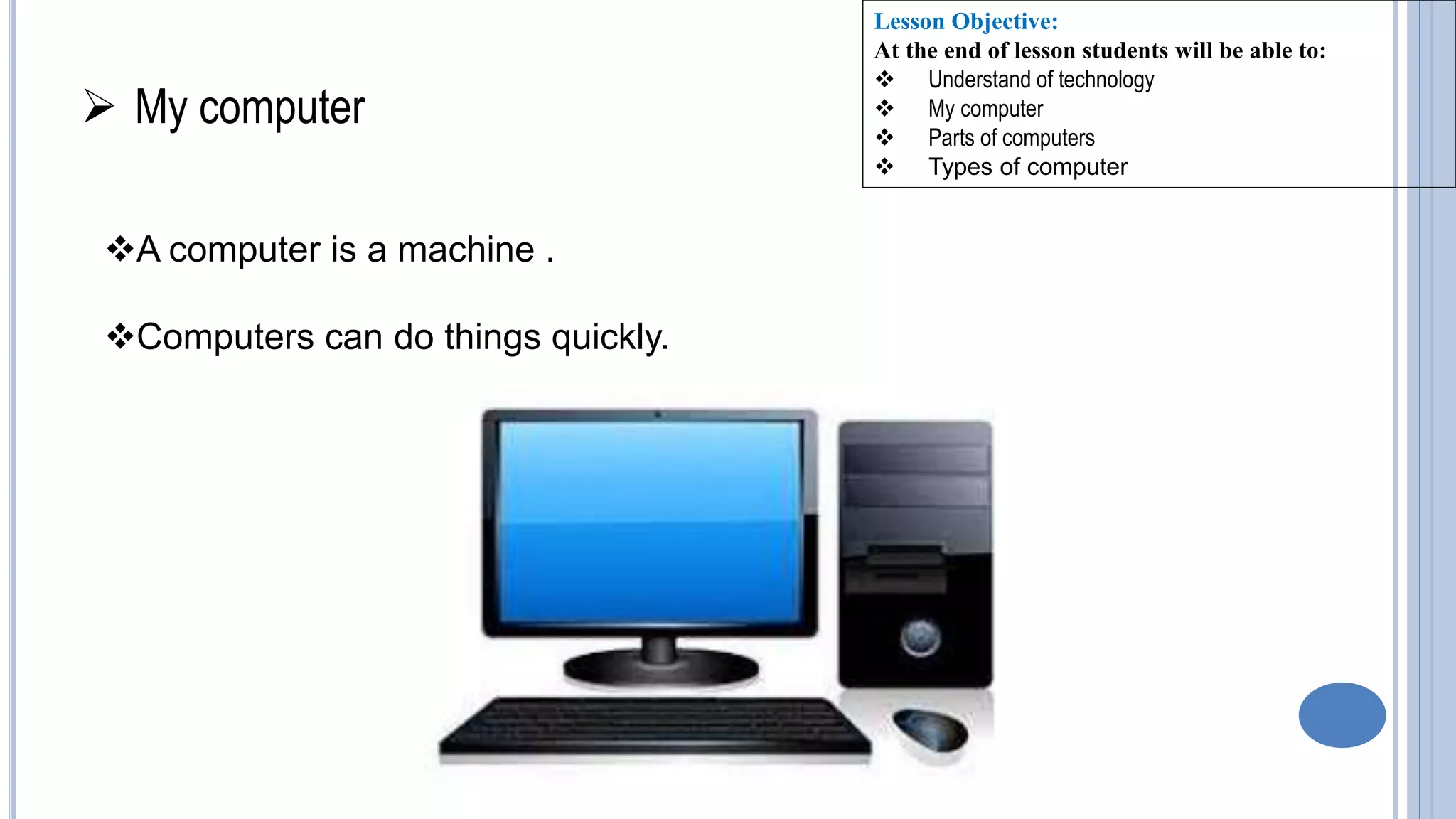 Lesson Objective:
At the end of lesson students will be able to:
❖ Understand of technology
❖ My computer
❖ Parts of computers
❖ Types of computer

➢ My computer

❖A computer is a machine .

❖Computers can do things quickly.